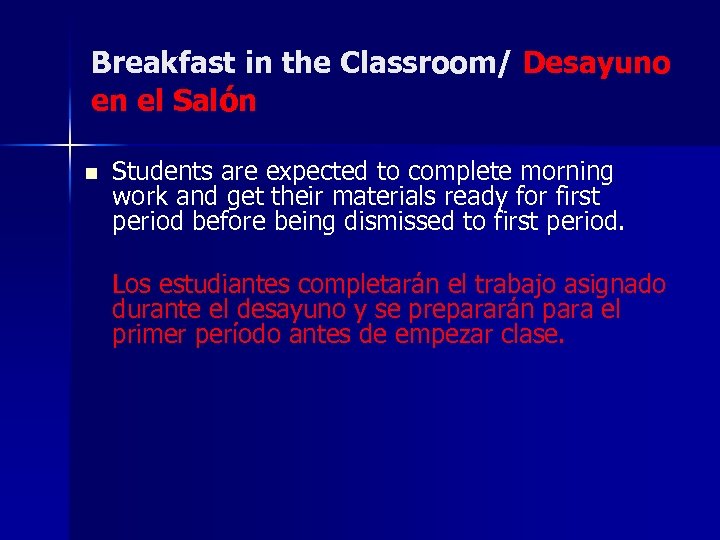 Breakfast in the Classroom/ Desayuno en el Salón

Students are expected to complete morning work and get their materials ready for first period before being dismissed to first period.

Los estudiantes completarán el trabajo asignado durante el desayuno y se prepararán para el primer período antes de empezar clase.